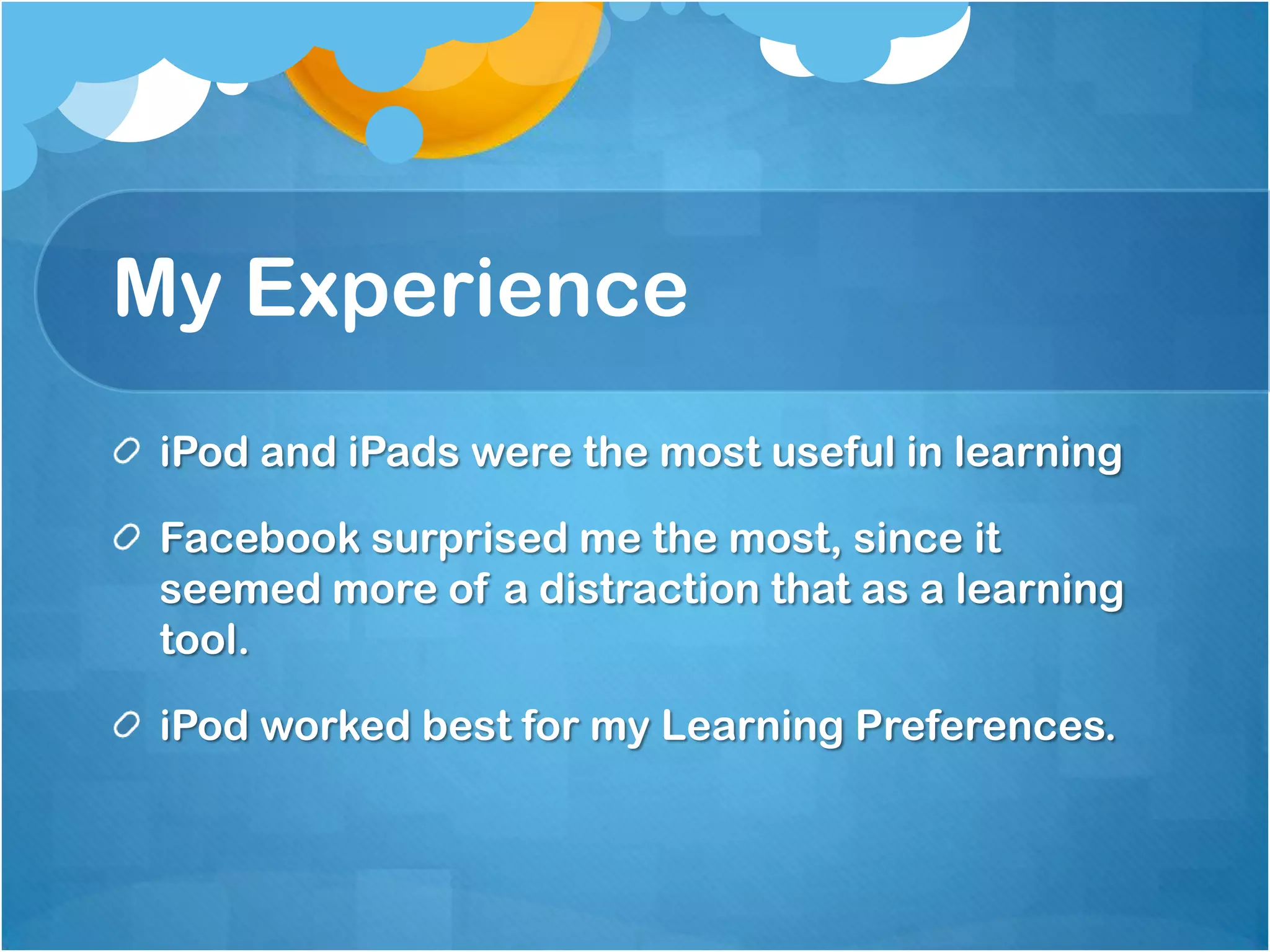 My Experience

iPod and iPads were the most useful in learning

Facebook surprised me the most, since it seemed more of a distraction that as a learning tool.

iPod worked best for my Learning Preferences.